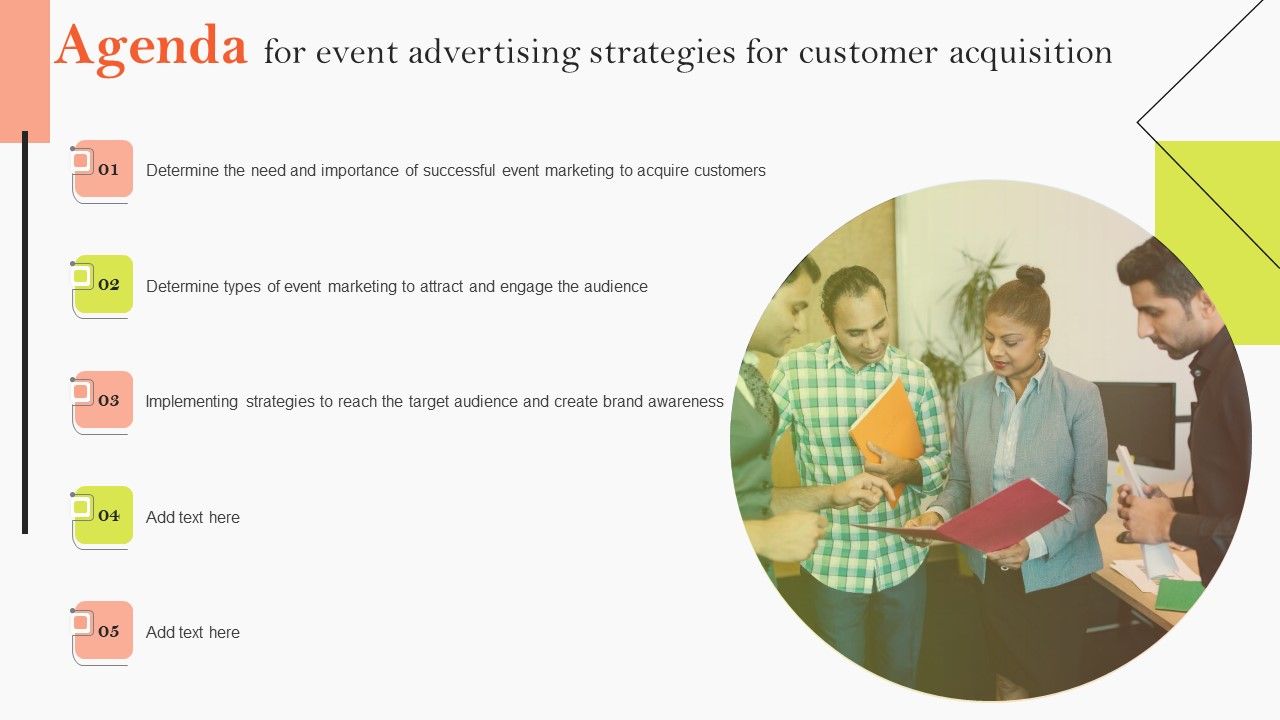 Agenda for event advertising strategies for customer acquisition

01 Determine the need and importance of successful event marketing to acquire customers

02 Determine types of event marketing to attract and engage the audience

03 Implementing strategies to reach the target audience and create brand awareness

04 Add text here

05 Add text here